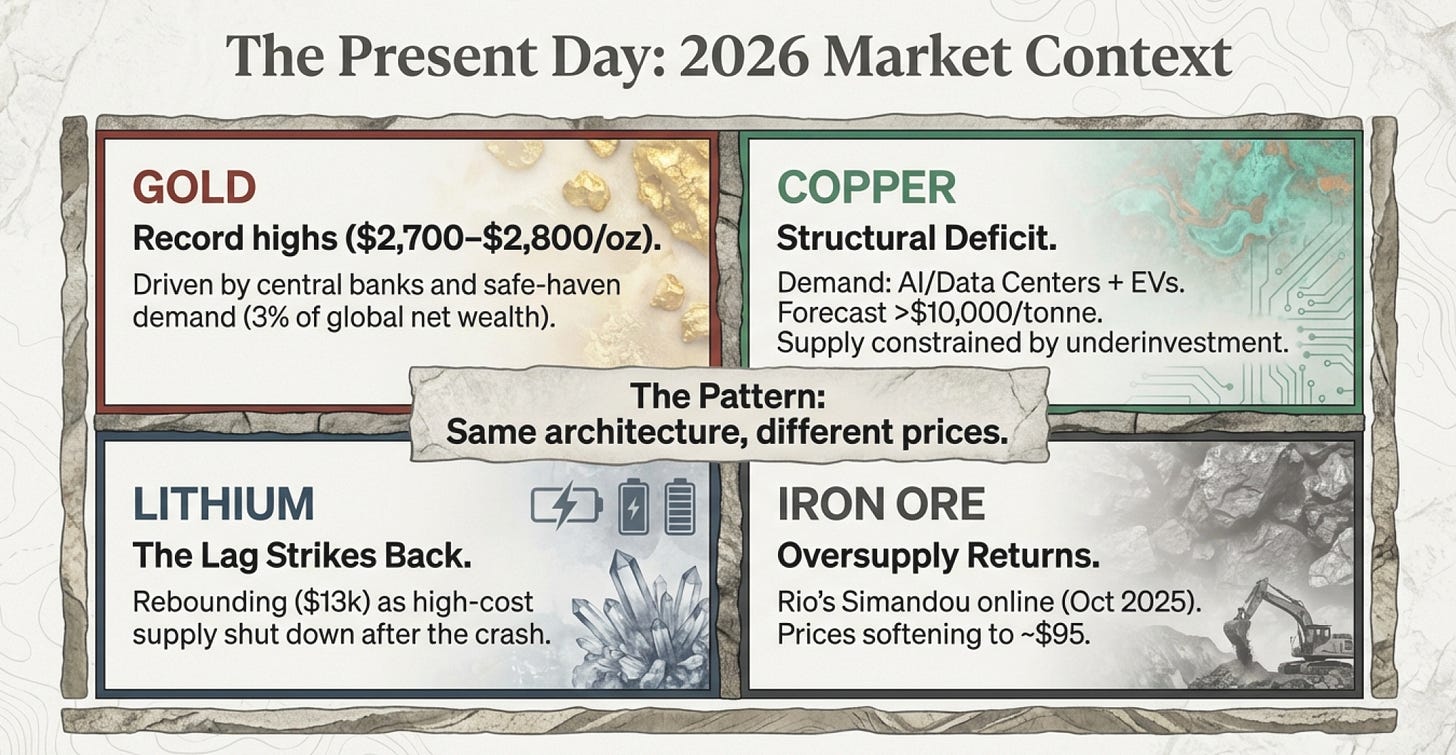 The Present Day: 2026 Market Context

GOLD
Record highs (\$2,700–\$2,800/oz).
Driven by central banks and safe-haven demand (3% of global net wealth).

COPPER
Structural Deficit.
Demand: AI/Data Centers + EVs.
Forecast >\$10,000/tonne.
Supply constrained by underinvestment.

The Pattern:
Same architecture, different prices.

LITHIUM
The Lag Strikes Back.
Rebounding (\$13k) as high-cost supply shut down after the crash.

IRON ORE
Oversupply Returns.
Rio's Simandou online (Oct 2025).
Prices softening to ~\$95.